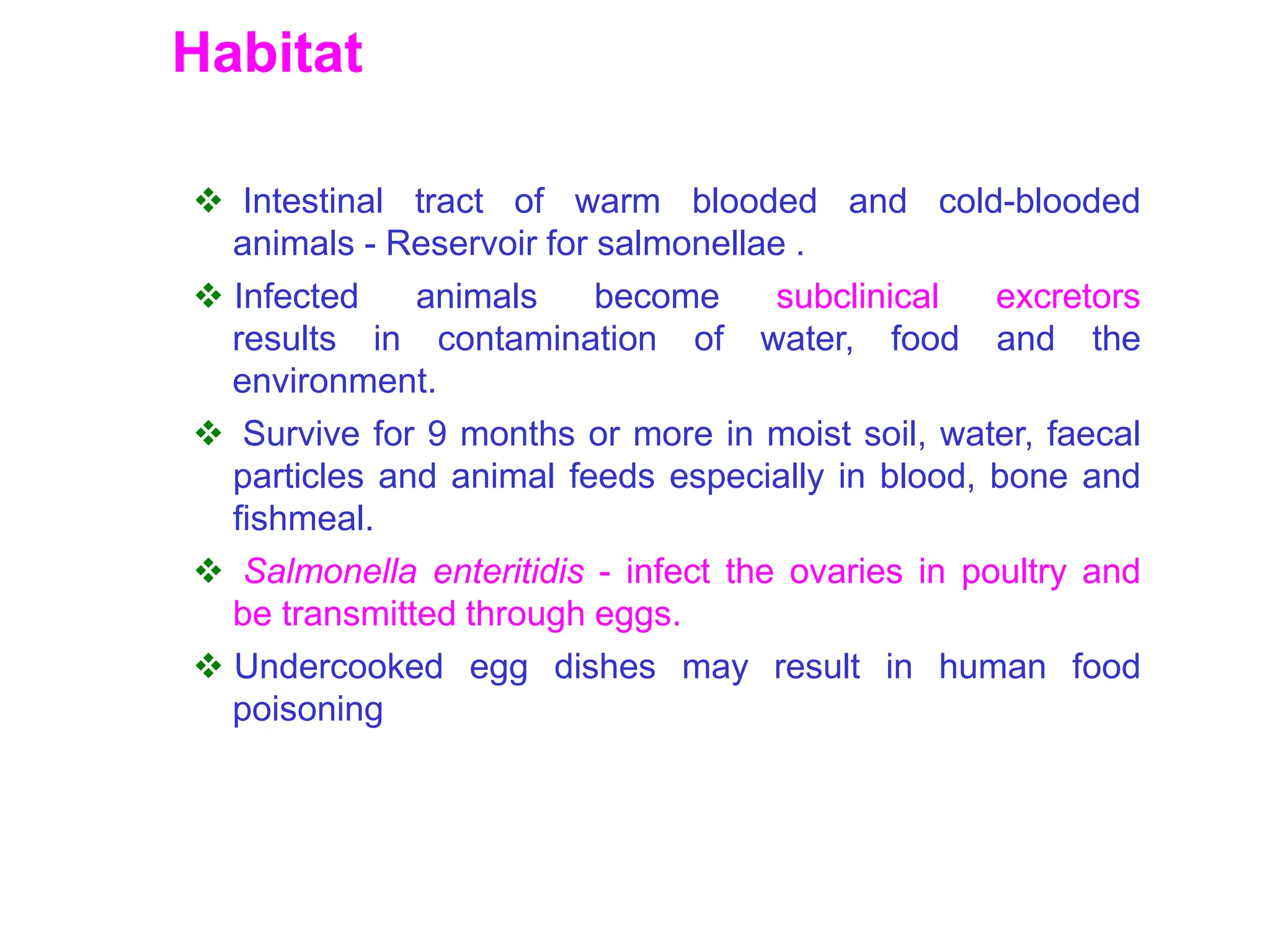 Habitat

❖ Intestinal tract of warm blooded and cold-blooded animals - Reservoir for salmonellae .

❖ Infected animals become subclinical excretors results in contamination of water, food and the environment.

❖ Survive for 9 months or more in moist soil, water, faecal particles and animal feeds especially in blood, bone and fishmeal.

❖ Salmonella enteritidis - infect the ovaries in poultry and be transmitted through eggs.

❖ Undercooked egg dishes may result in human food poisoning